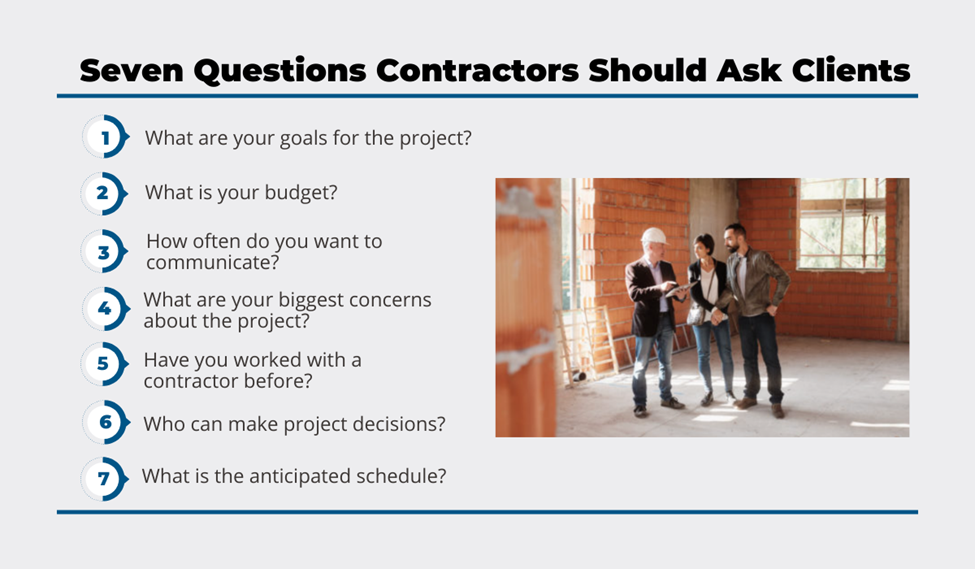 Seven Questions Contractors Should Ask Clients

1 What are your goals for the project?

2 What is your budget?

3 How often do you want to communicate?

4 What are your biggest concerns about the project?

5 Have you worked with a contractor before?

6 Who can make project decisions?

7 What is the anticipated schedule?